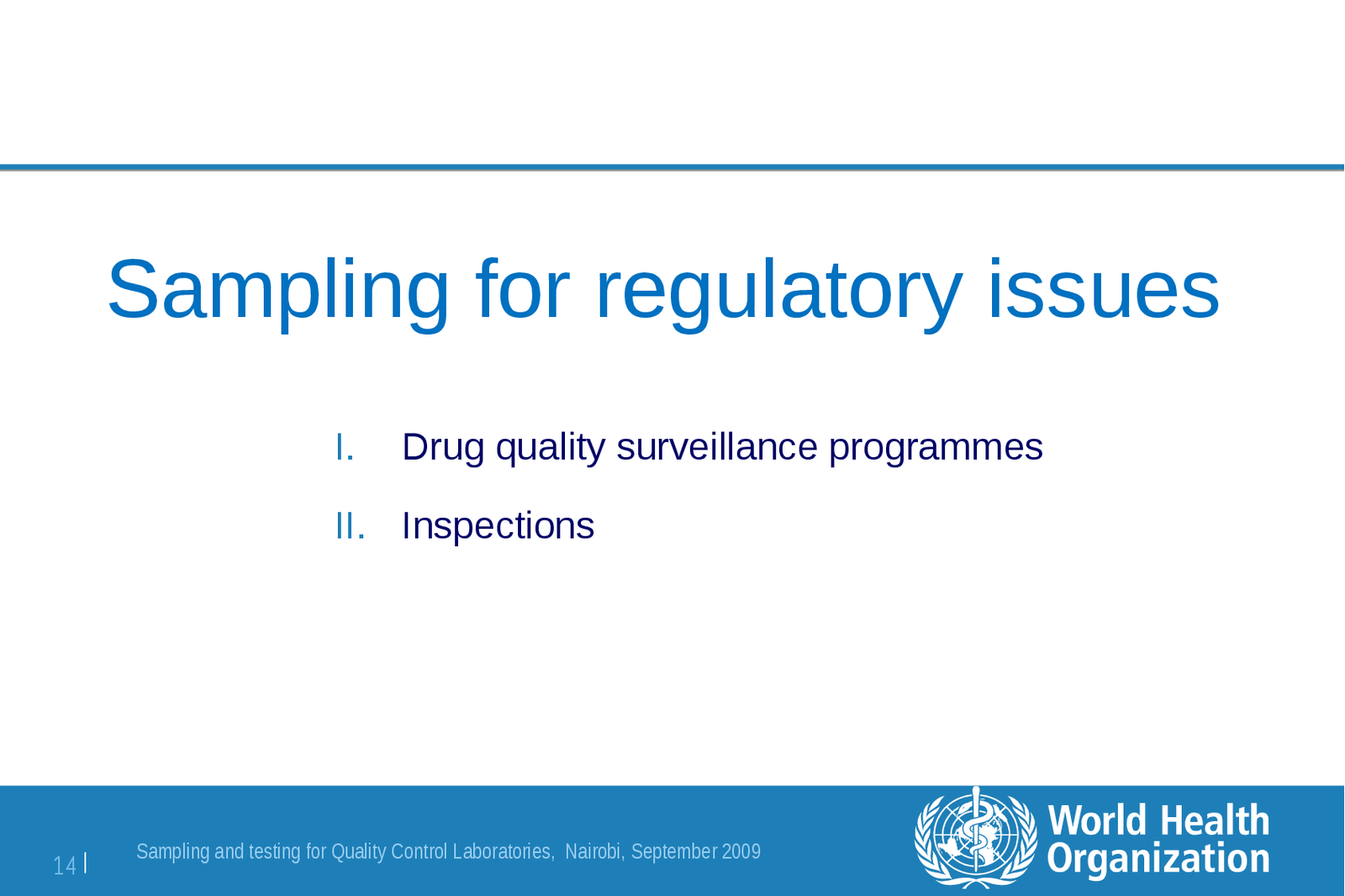 Sampling for regulatory issues

I. Drug quality surveillance programmes

II. Inspections

14 | Sampling and testing for Quality Control Laboratories, Nairobi, September 2009

World Health Organization